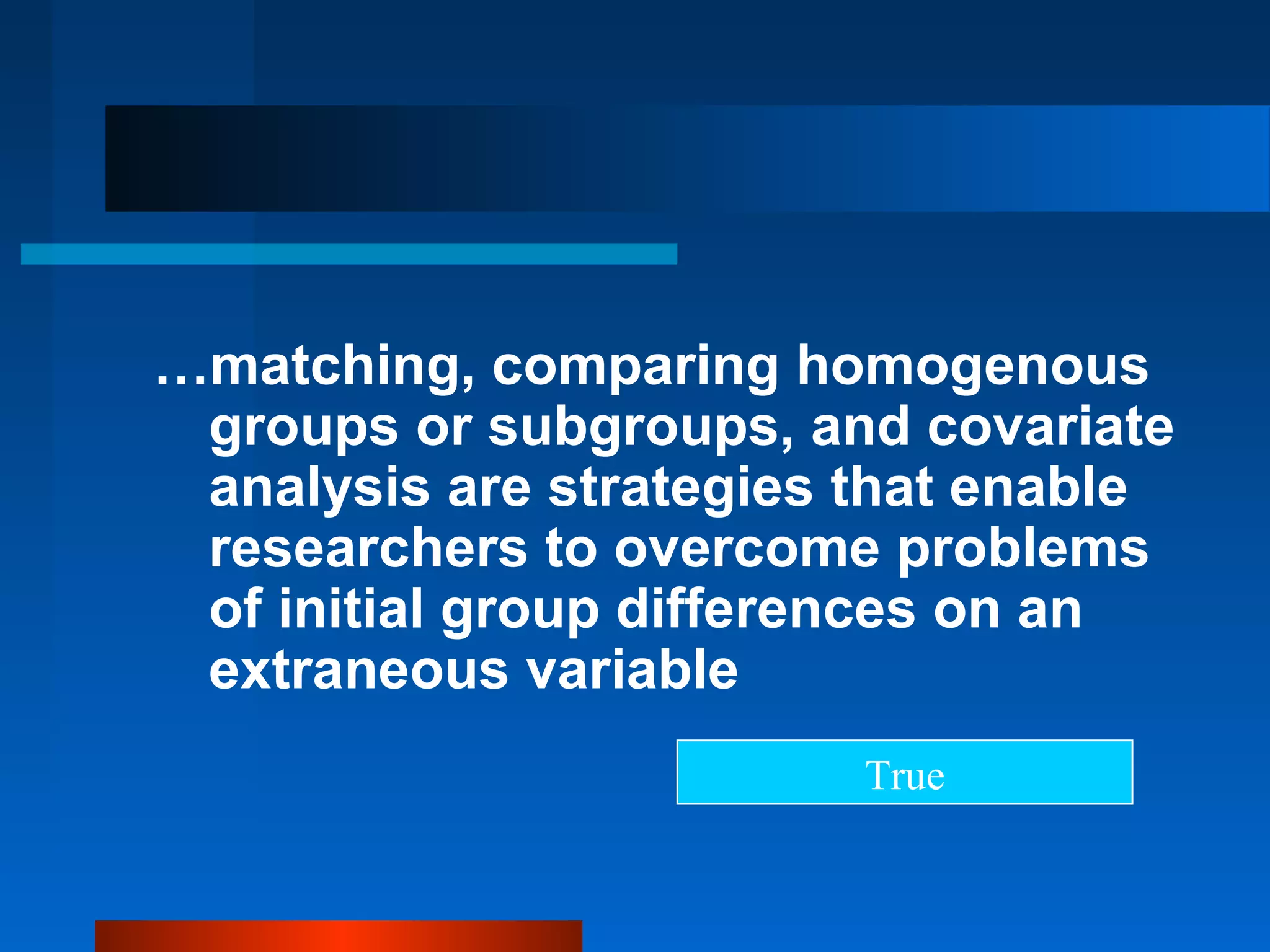 …matching, comparing homogenous groups or subgroups, and covariate analysis are strategies that enable researchers to overcome problems of initial group differences on an extraneous variable

True